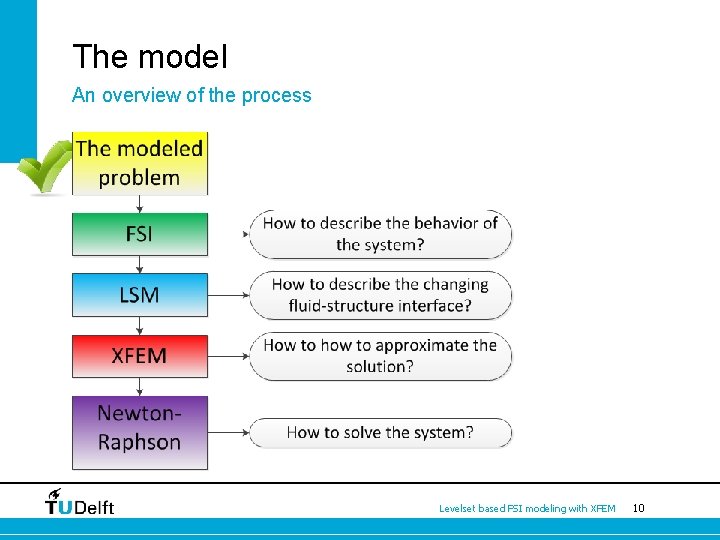 The model

An overview of the process

The modeled problem

FSI

How to describe the behavior of the system?

LSM

How to describe the changing fluid-structure interface?

XFEM

How to how to approximate the solution?

Newton-Raphson

How to solve the system?

TUDelft

Levelset based FSI modeling with XFEM 10